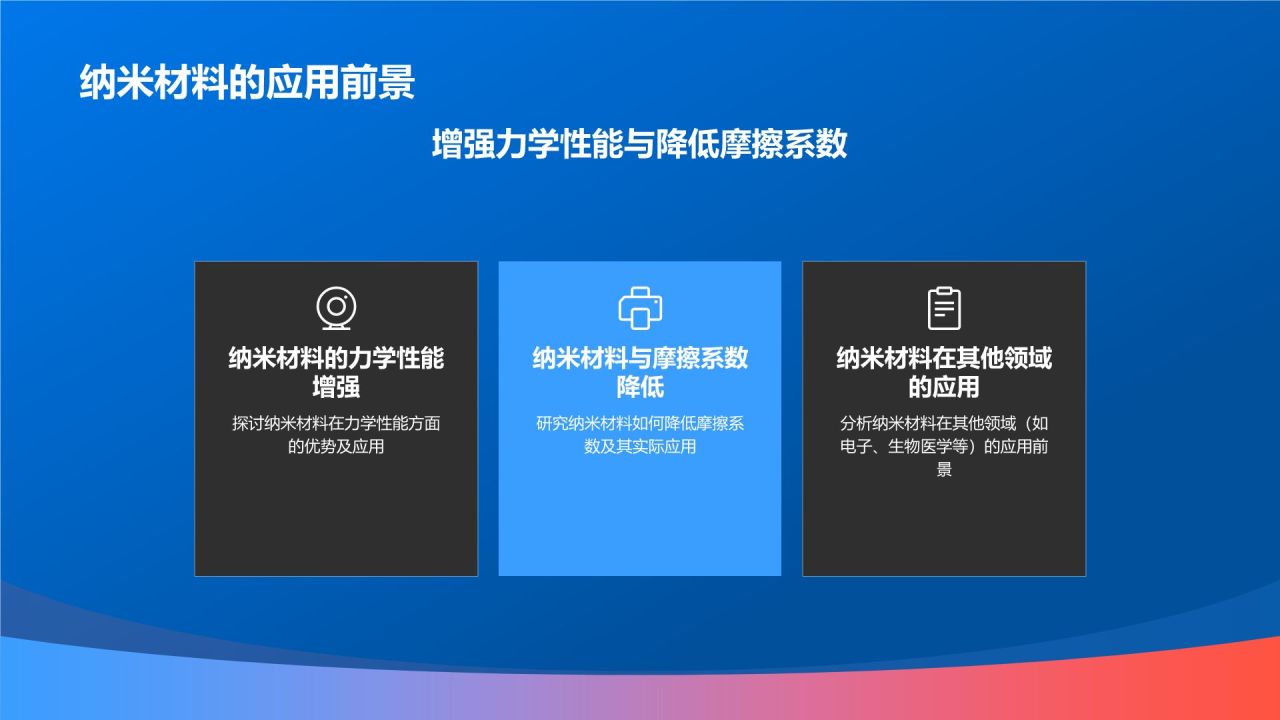 纳米材料的应用前景

增强力学性能与降低摩擦系数

纳米材料的力学性能增强

探讨纳米材料在力学性能方面的优势及应用

纳米材料与摩擦系数降低

研究纳米材料如何降低摩擦系数及其实际应用

纳米材料在其他领域的应用

分析纳米材料在其他领域（如电子、生物医学等）的应用前景